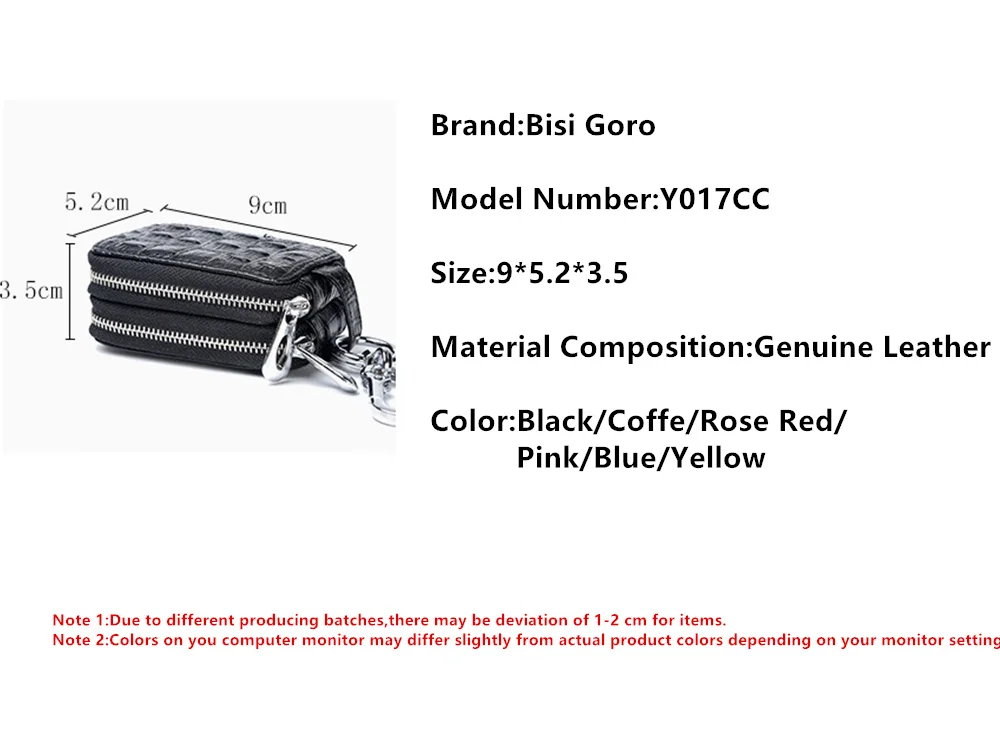 5.2cm

9cm

3.5cm

Brand:Bisi Goro

Model Number:Y017CC

Size:9*5.2*3.5

Material Composition:Genuine Leather

Color:Black/Coffe/Rose Red/ Pink/Blue/Yellow

Note 1:Due to different producing batches,there may be deviation of 1-2 cm for items.
Note 2:Colors on you computer monitor may differ slightly from actual product colors depending on your monitor setting